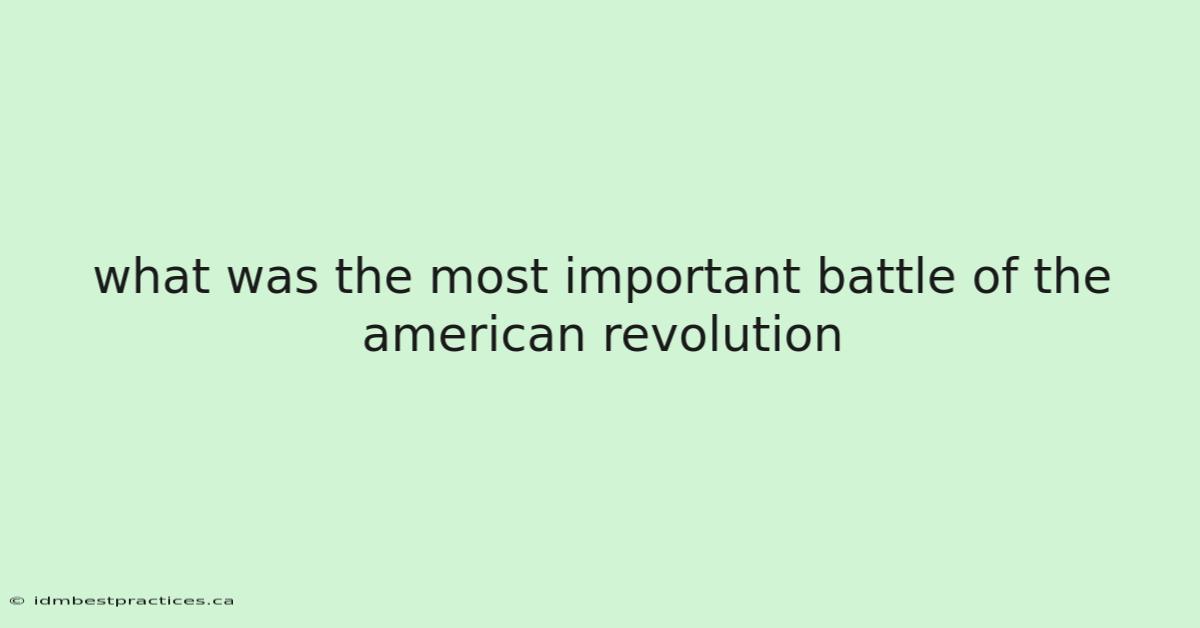 what was the most important battle of the american revolution

© idmbestpractices.ca